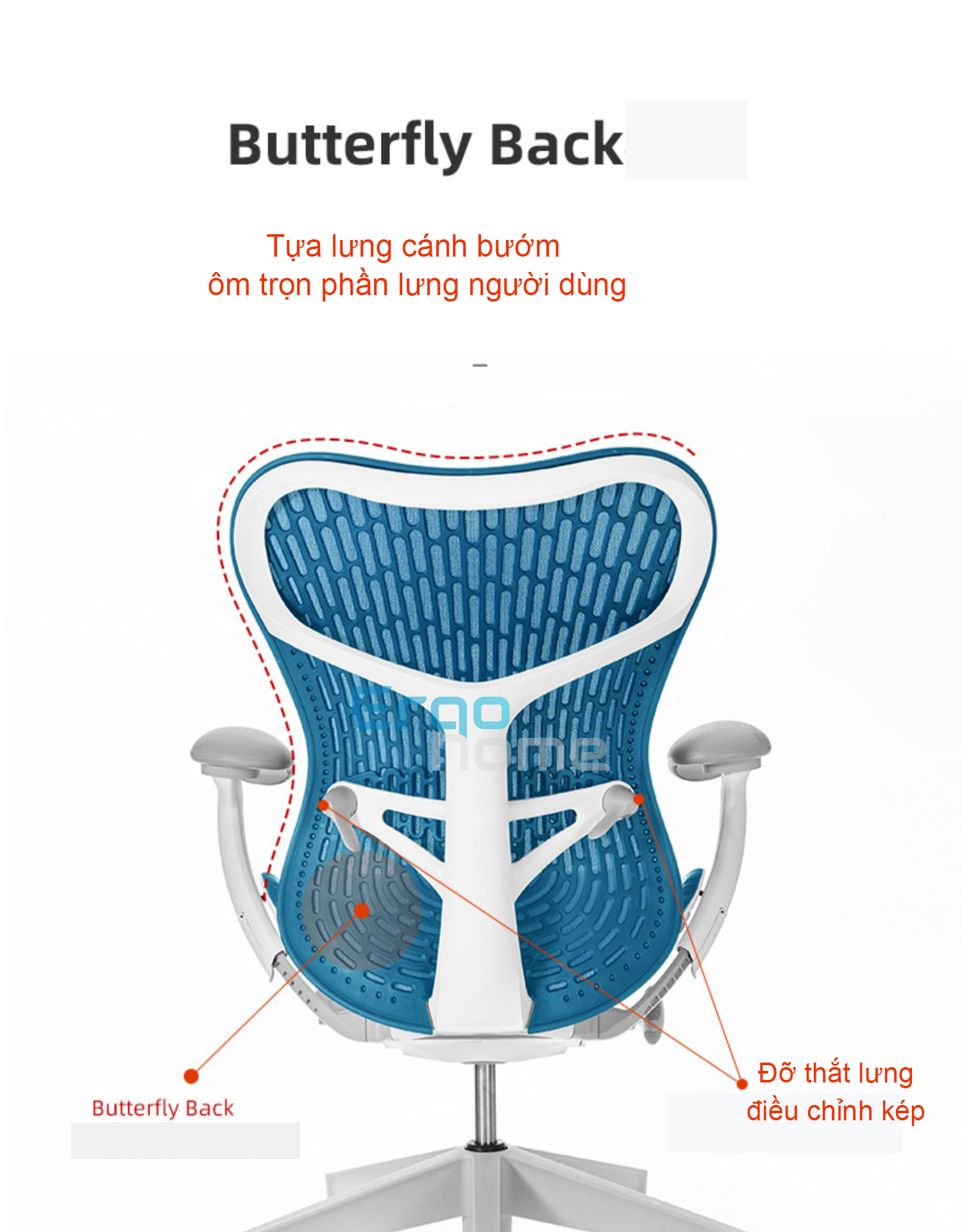 Butterfly Back

Tựa lưng cánh bướm
ôm trọn phần lưng người dùng

Ergo home

Butterfly Back

Đỡ thắt lưng
điều chỉnh kép